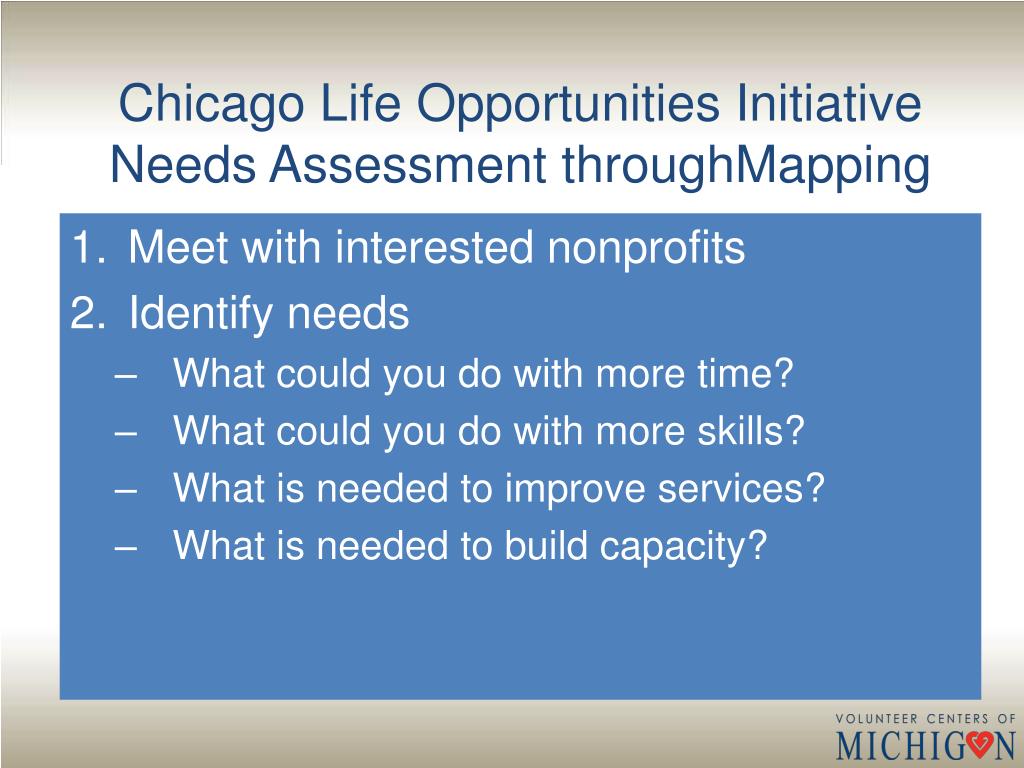 Chicago Life Opportunities Initiative
Needs Assessment throughMapping

1. Meet with interested nonprofits
2. Identify needs
– What could you do with more time?
– What could you do with more skills?
– What is needed to improve services?
– What is needed to build capacity?

VOLUNTEER CENTERS OF
MICHIGAN